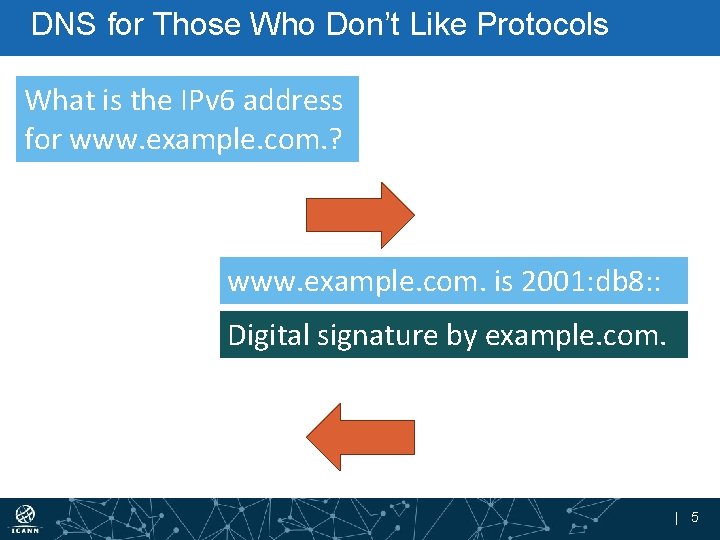 DNS for Those Who Don't Like Protocols

What is the IPv6 address for www.example.com.?

www.example.com. is 2001:db8::

Digital signature by example.com.

ICANN

| 5